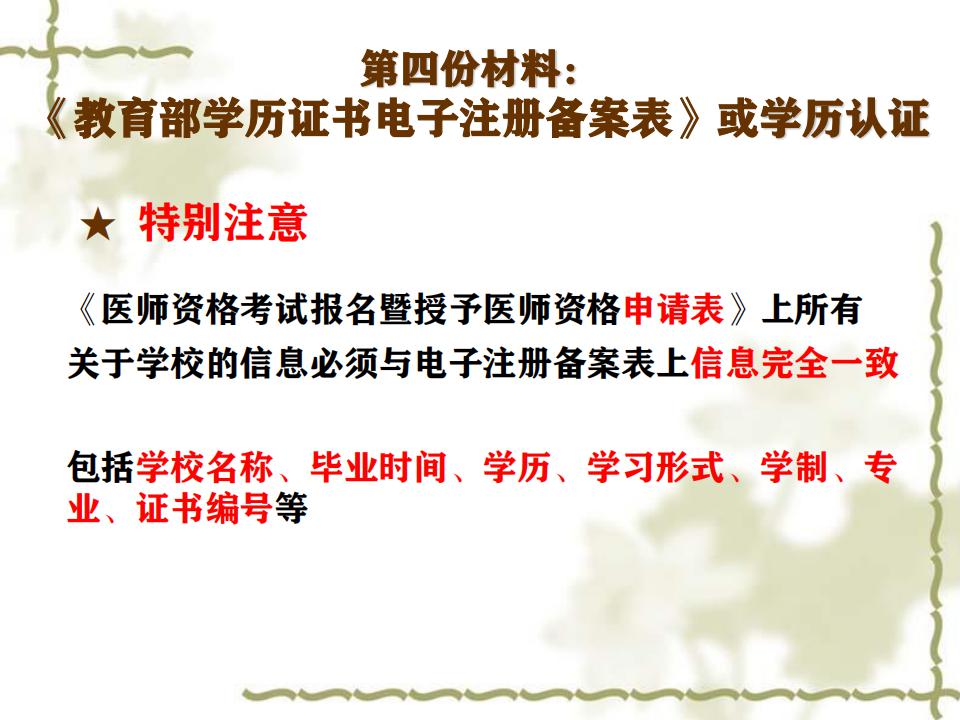 第四份材料：
《教育部学历证书电子注册备案表》或学历认证

★ 特别注意

《医师资格考试报名暨授予医师资格申请表》上所有关于学校的信息必须与电子注册备案表上信息完全一致

包括学校名称、毕业时间、学历、学习形式、学制、专业、证书编号等